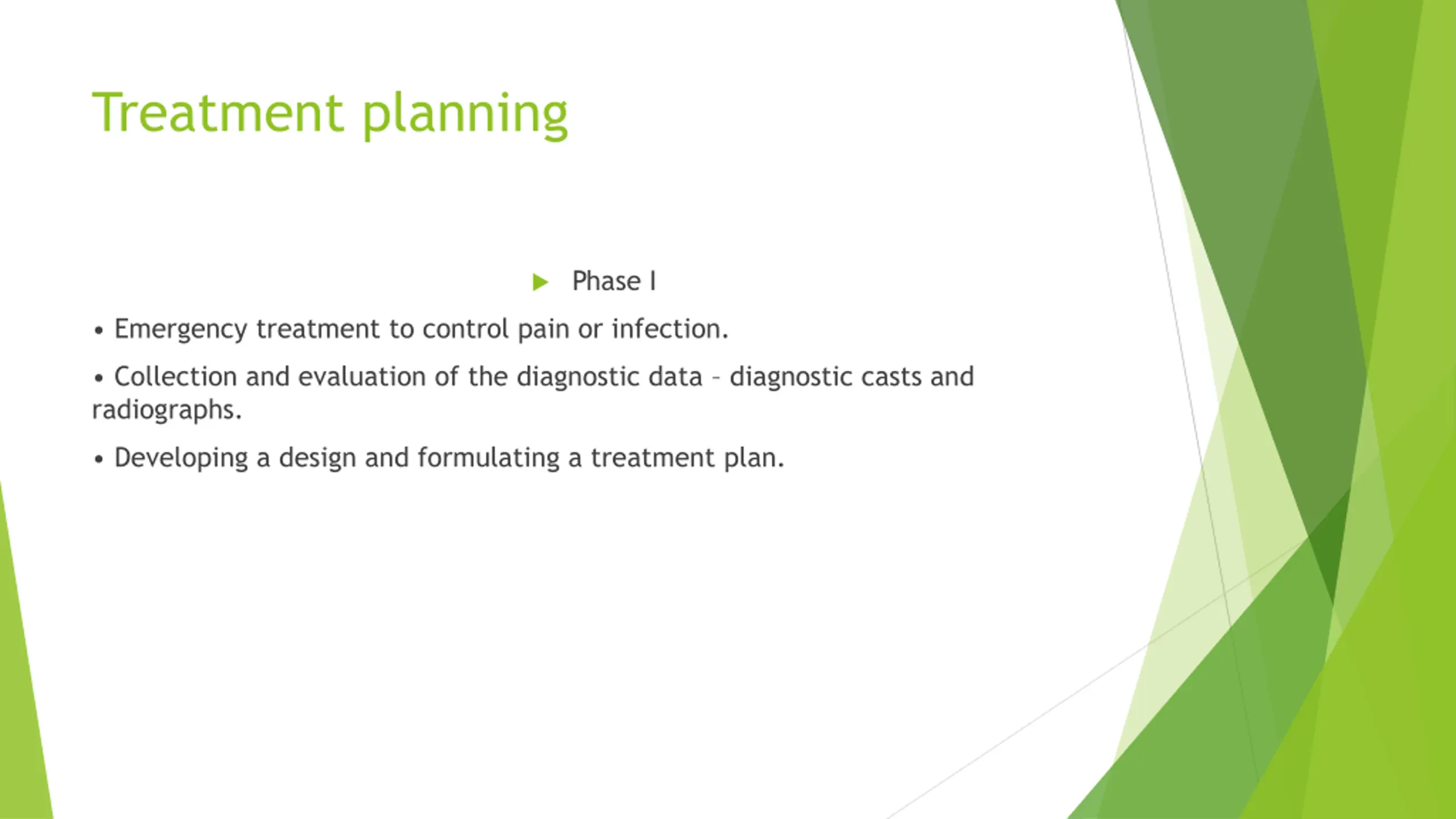 Treatment planning

Phase I

• Emergency treatment to control pain or infection.

• Collection and evaluation of the diagnostic data – diagnostic casts and radiographs.

• Developing a design and formulating a treatment plan.